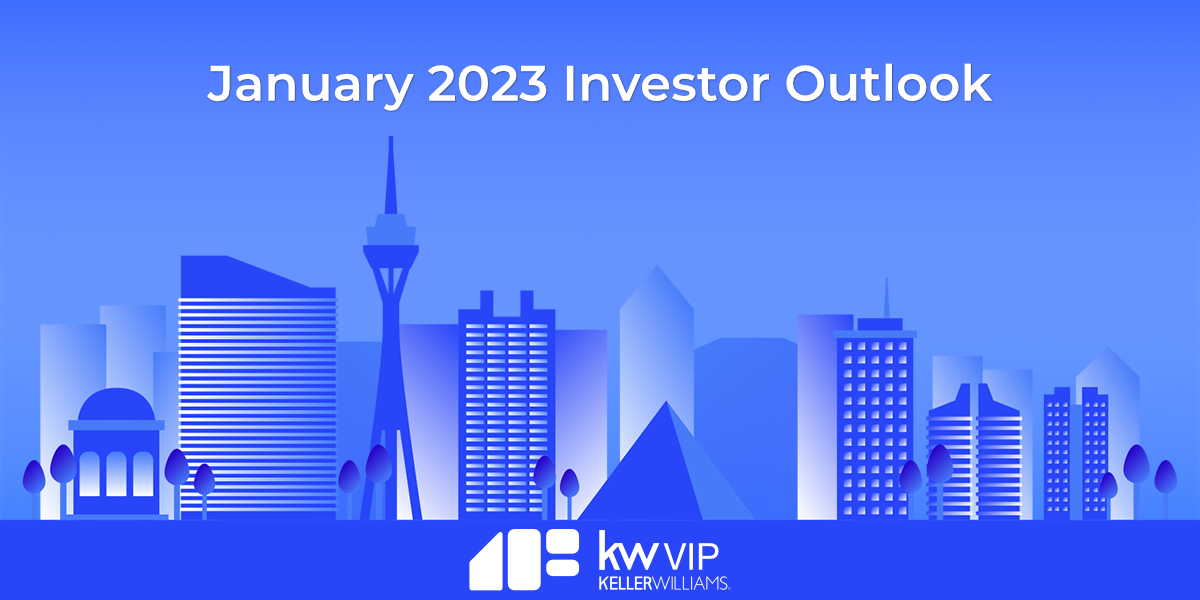 January 2023 Investor Outlook

kw VIP
KELLERWILLIAMS.